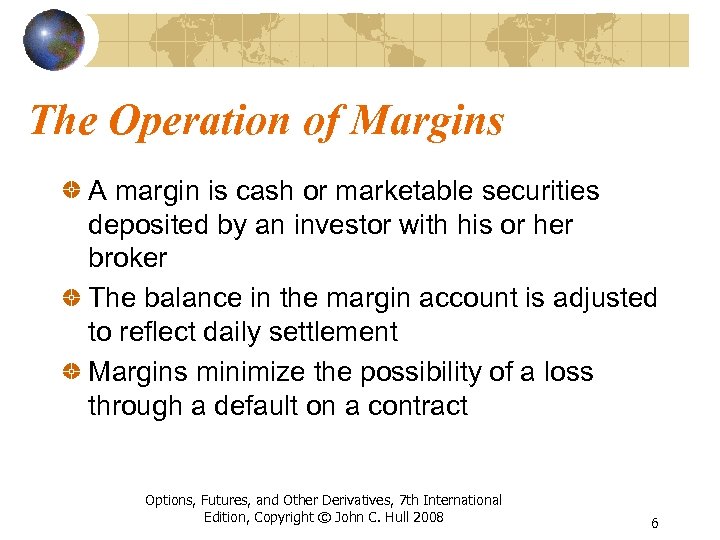 The Operation of Margins

A margin is cash or marketable securities deposited by an investor with his or her broker

The balance in the margin account is adjusted to reflect daily settlement

Margins minimize the possibility of a loss through a default on a contract

Options, Futures, and Other Derivatives, 7th International Edition, Copyright © John C. Hull 2008

6